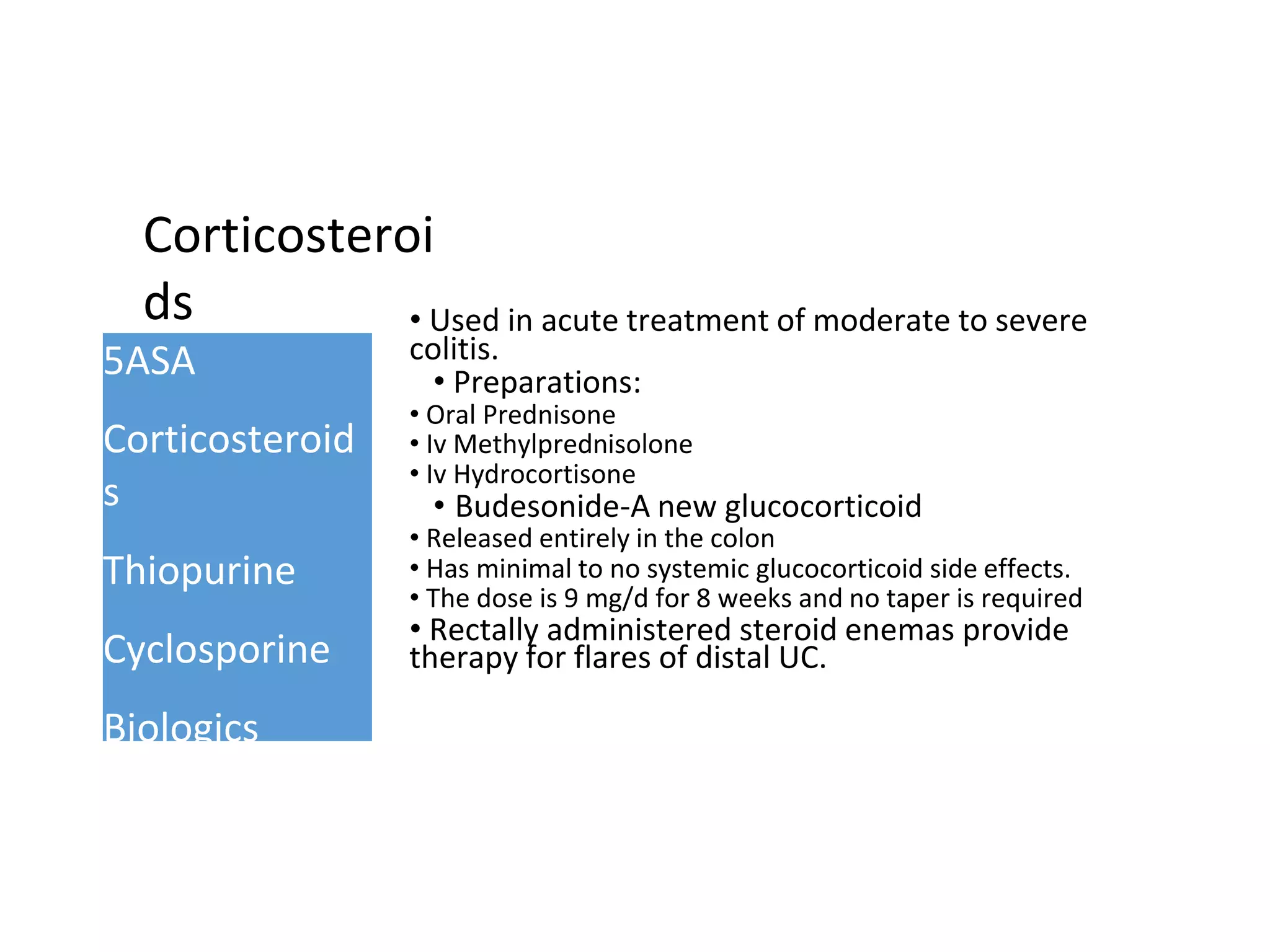 Corticosteroids

5ASA

Corticosteroids

Thiopurine

Cyclosporine

Biologics

• Used in acute treatment of moderate to severe colitis.

• Preparations:

• Oral Prednisone

• Iv Methylprednisolone

• Iv Hydrocortisone

• Budesonide-A new glucocorticoid

• Released entirely in the colon

• Has minimal to no systemic glucocorticoid side effects.

• The dose is 9 mg/d for 8 weeks and no taper is required

• Rectally administered steroid enemas provide therapy for flares of distal UC.